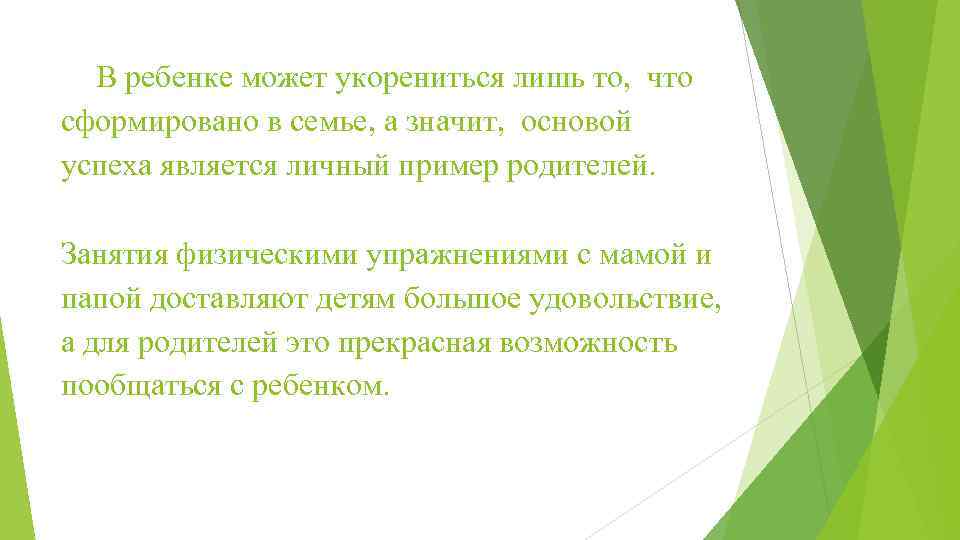 В ребенке может укорениться лишь то, что сформировано в семье, а значит, основой успеха является личный пример родителей.

Занятия физическими упражнениями с мамой и папой доставляют детям большое удовольствие, а для родителей это прекрасная возможность пообщаться с ребенком.